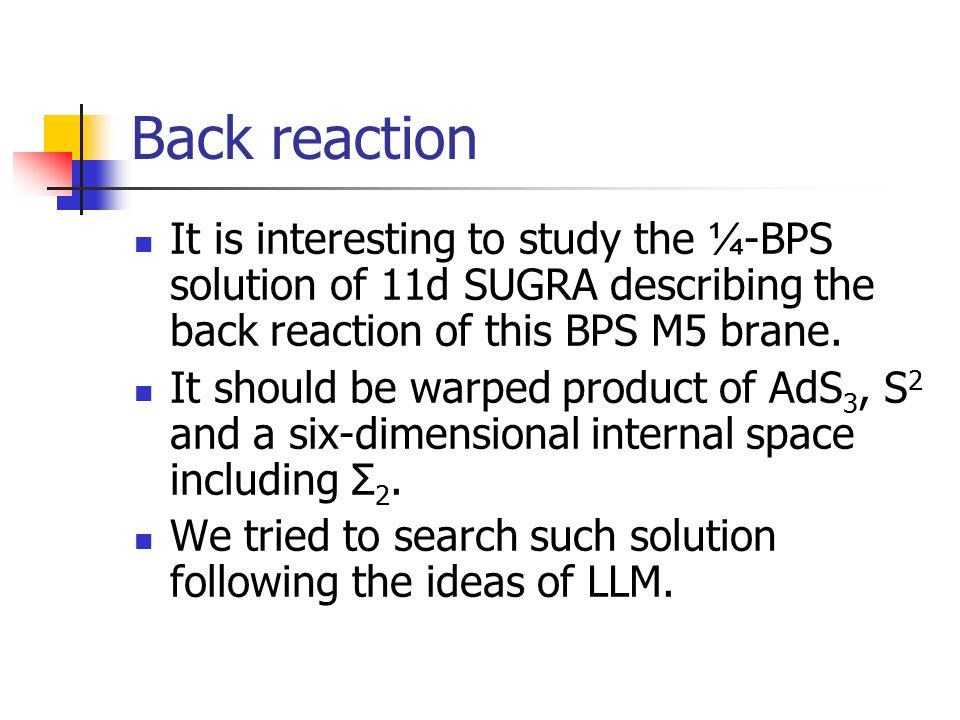 Back reaction

- It is interesting to study the ¼-BPS solution of 11d SUGRA describing the back reaction of this BPS M5 brane.
- It should be warped product of $AdS_3$, $S^2$ and a six-dimensional internal space including $\Sigma_2$.
- We tried to search such solution following the ideas of LLM.